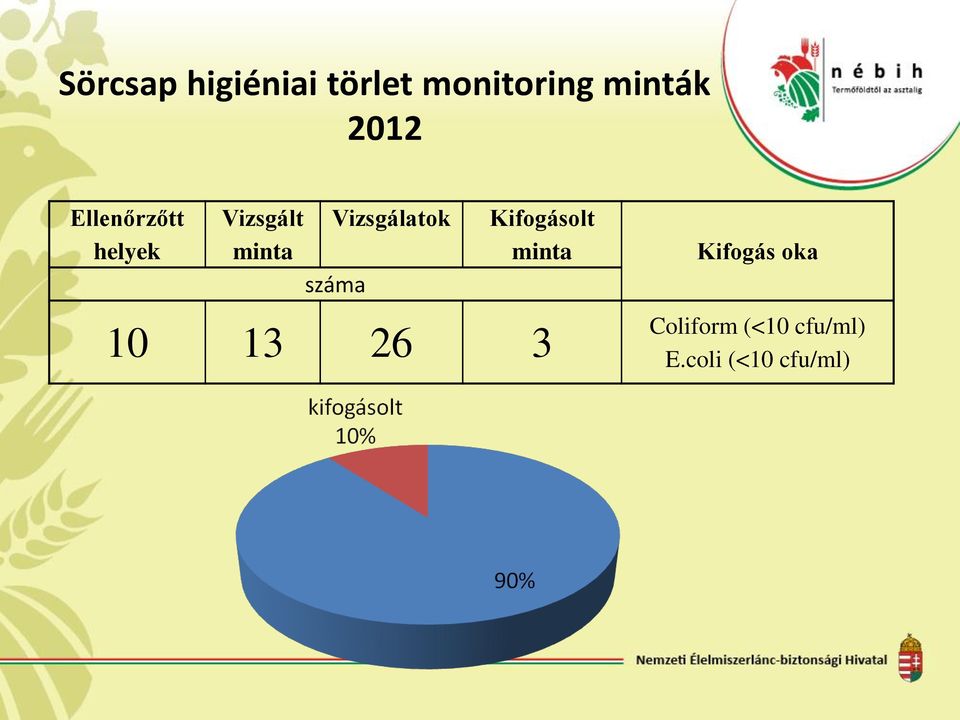 Sörcsap higiéniai törlet monitoring minták 2012

nébih
Termőföldtől az asztalig

| Ellenőrzött helyek | Vizsgált minta | Vizsgálatok | Kifogásolt minta | Kifogás oka |
|---|---|---|---|---|
| száma | | | | |
| 10 | 13 | 26 | 3 | Coliform (<10 cfu/ml) E.coli (<10 cfu/ml) |

kifogásolt
10%

90%

Nemzeti Élelmiszerlánc-biztonsági Hivatal